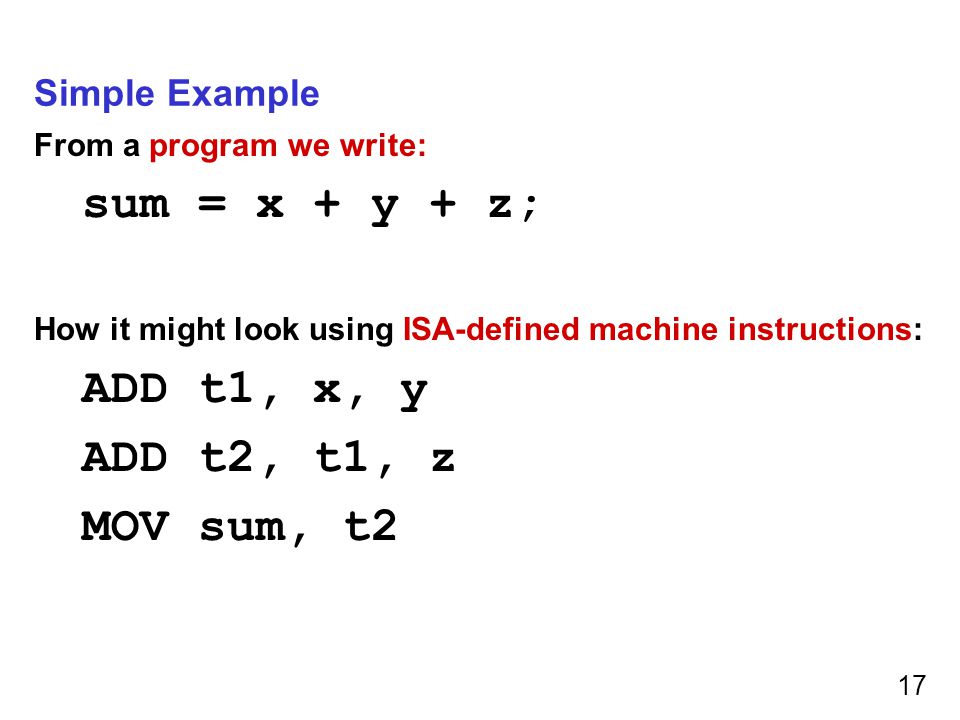 Simple Example

From a program we write:

sum = x + y + z;

How it might look using ISA-defined machine instructions:

ADD t1, x, y

ADD t2, t1, z

MOV sum, t2

17